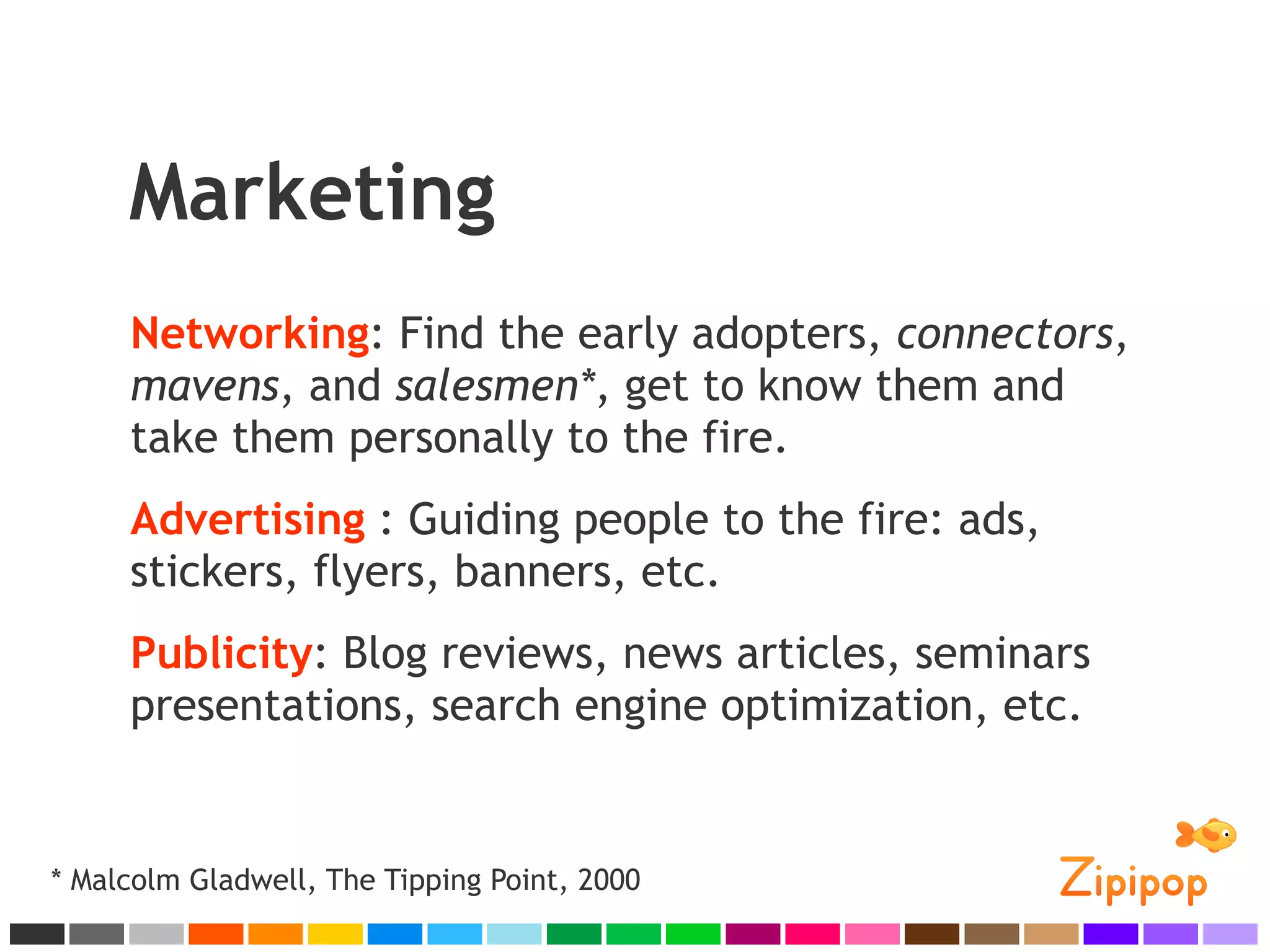 Marketing

Networking: Find the early adopters, connectors, mavens, and salesmen*, get to know them and take them personally to the fire.

Advertising : Guiding people to the fire: ads, stickers, flyers, banners, etc.

Publicity: Blog reviews, news articles, seminars presentations, search engine optimization, etc.

* Malcolm Gladwell, The Tipping Point, 2000

Zipipop